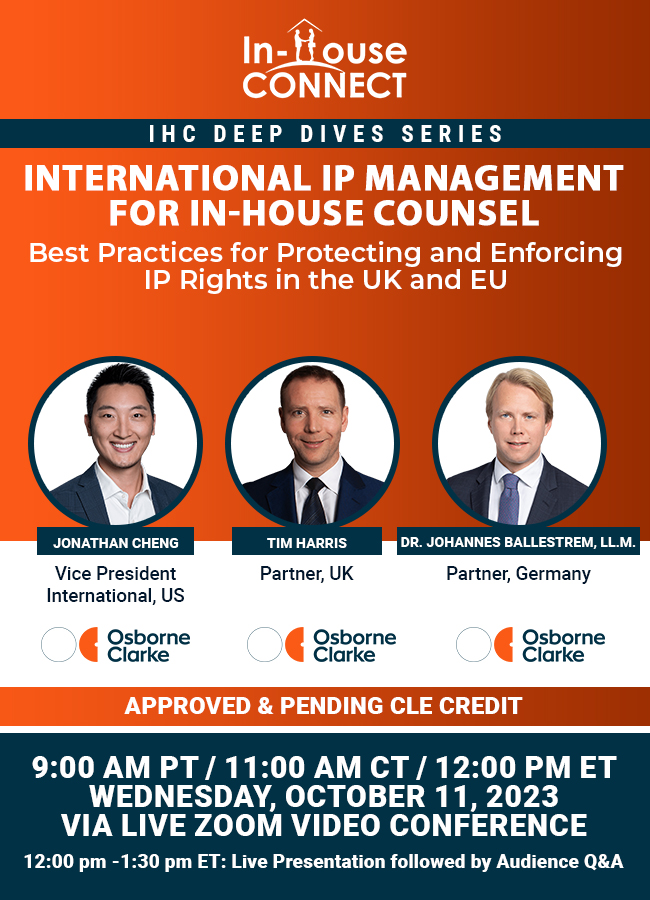 In-House CONNECT

IHC DEEP DIVES SERIES

INTERNATIONAL IP MANAGEMENT FOR IN-HOUSE COUNSEL

Best Practices for Protecting and Enforcing IP Rights in the UK and EU

JONATHAN CHENG
Vice President International, US
Osborne Clarke

TIM HARRIS
Partner, UK
Osborne Clarke

DR. JOHANNES BALLESTREM, LL.M.
Partner, Germany
Osborne Clarke

APPROVED & PENDING CLE CREDIT

9:00 AM PT / 11:00 AM CT / 12:00 PM ET
WEDNESDAY, OCTOBER 11, 2023
VIA LIVE ZOOM VIDEO CONFERENCE

12:00 pm -1:30 pm ET: Live Presentation followed by Audience Q&A